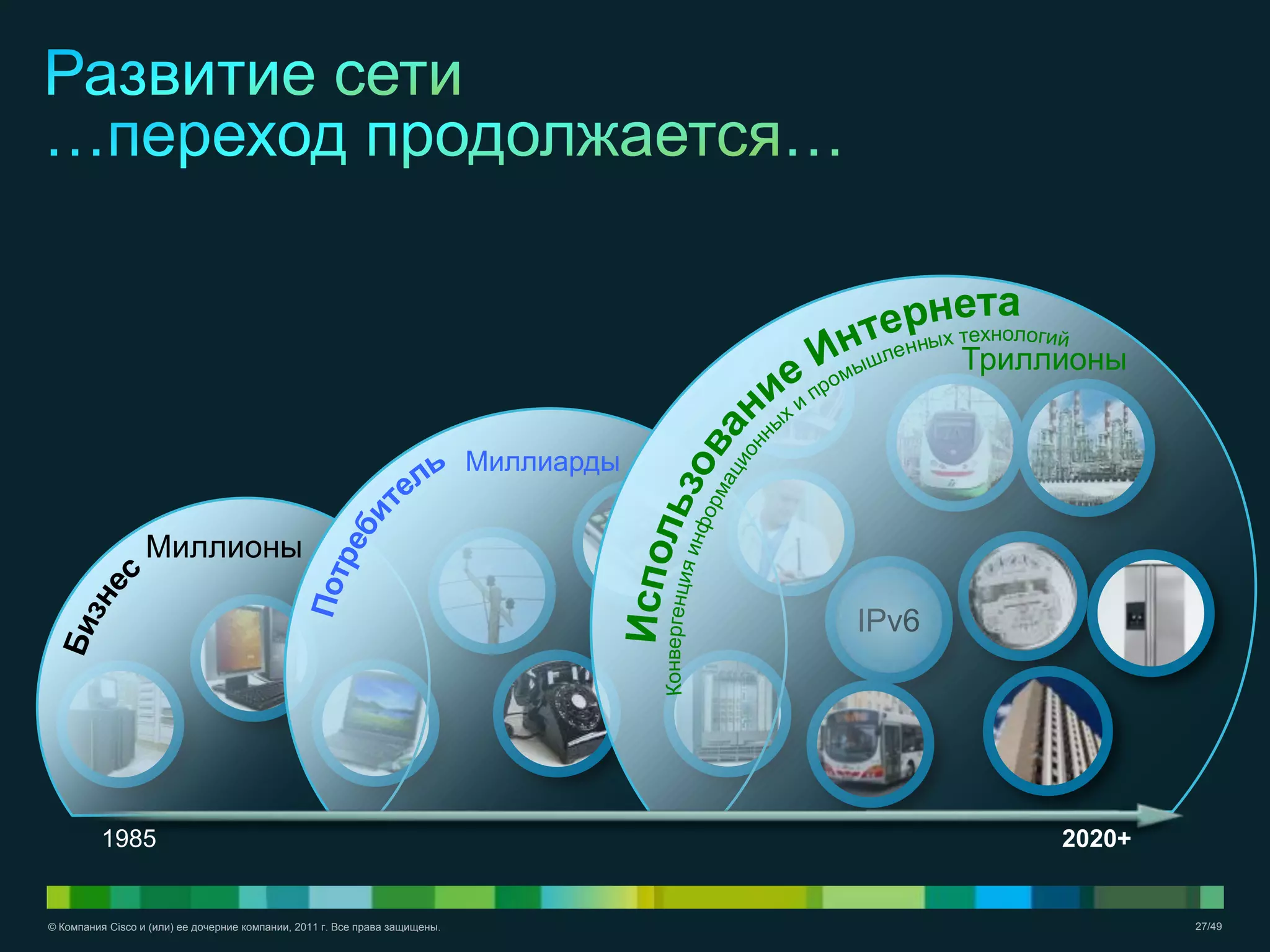 Развитие сети
…переход продолжается…

Бизнес
Миллионы

Потребитель
Миллиарды

Использование Интернета
Конвергенция информационных и промышленных технологий
Триллионы

IPv6

1985
2020+

© Компания Cisco и (или) ее дочерние компании, 2011 г. Все права защищены.
27/49